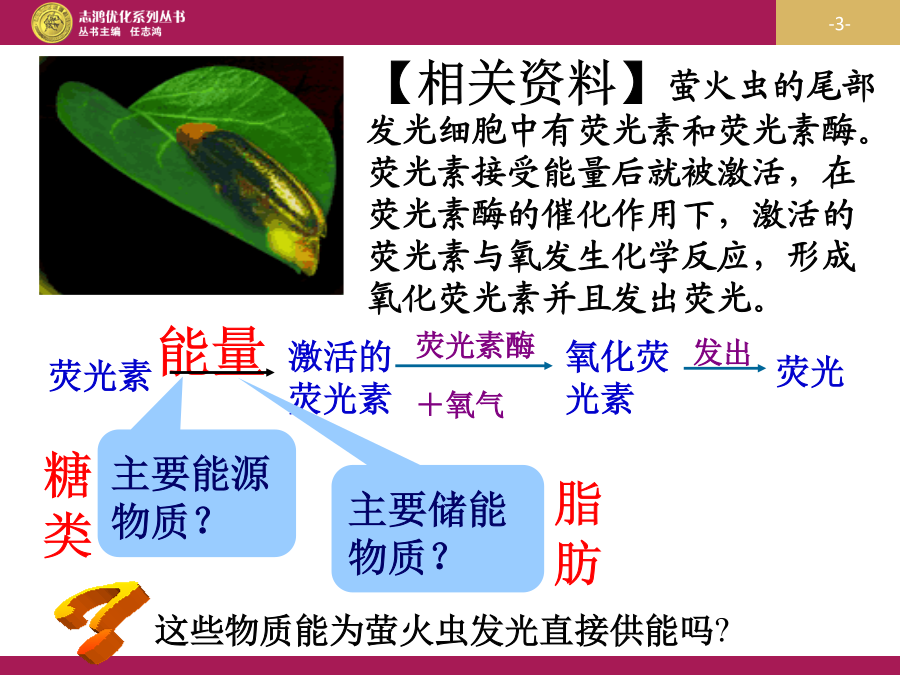 志鸿优化系列丛书
丛书主编 任志鸿

-3-

【相关资料】萤火虫的尾部发光细胞中有荧光素和荧光素酶。荧光素接受能量后就被激活，在荧光素酶的催化作用下，激活的荧光素与氧发生化学反应，形成氧化荧光素并且发出荧光。

荧光素 能量 激活的荧光素 荧光素酶 ＋氧气 氧化荧光素 发出 荧光

糖类

主要能源物质？

主要储能物质？

脂肪

这些物质能为萤火虫发光直接供能吗?